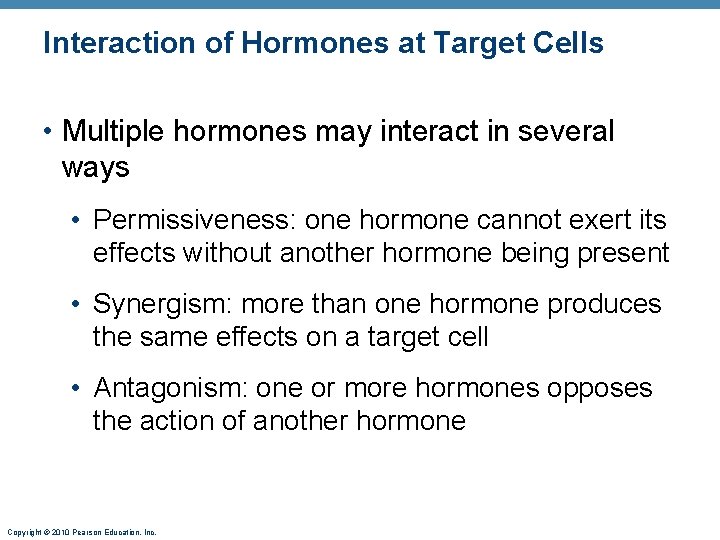 Interaction of Hormones at Target Cells

• Multiple hormones may interact in several ways

• Permissiveness: one hormone cannot exert its effects without another hormone being present

• Synergism: more than one hormone produces the same effects on a target cell

• Antagonism: one or more hormones opposes the action of another hormone

Copyright © 2010 Pearson Education, Inc.